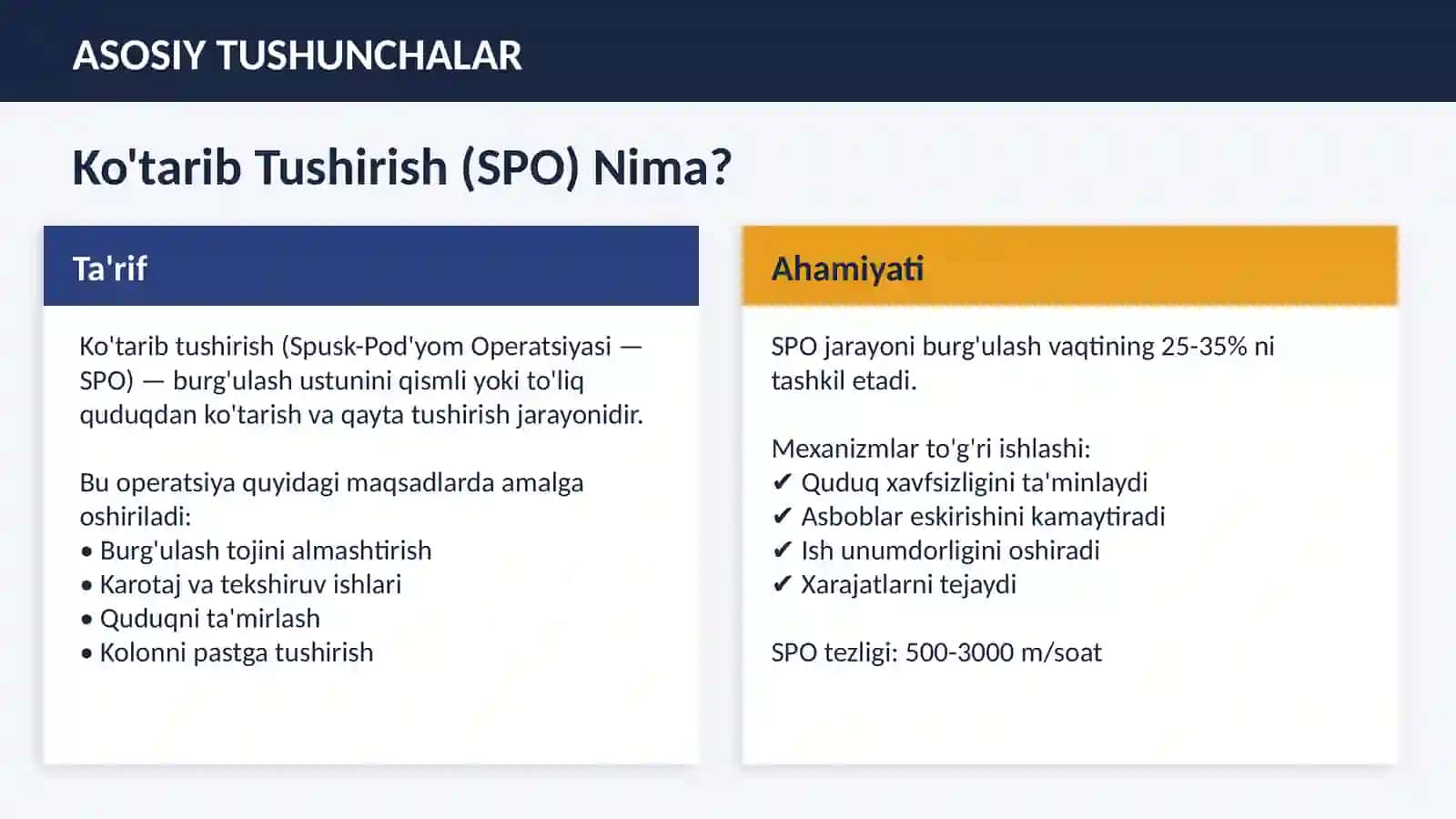 ASOSIY TUSHUNCHALAR

Ko'tarib Tushirish (SPO) Nima?

Ta'rif

Ko'tarib tushirish (Spusk-Pod'yom Operatsiyasi — SPO) — burg'ulash ustunini qismli yoki to'liq quduqdan ko'tarish va qayta tushirish jarayonidir.

Bu operatsiya quyidagi maqsadlarda amalga oshiriladi:
• Burg'ulash tojini almashtirish
• Karotaj va tekshiruv ishlari
• Quduqni ta'mirlash
• Kolonni pastga tushirish

Ahamiyati

SPO jarayoni burg'ulash vaqtining 25-35% ni tashkil etadi.

Mexanizmlar to'g'ri ishlashi:
✔ Quduq xavfsizligini ta'minlaydi
✔ Asboblar eskirishini kamaytiradi
✔ Ish unumdorligini oshiradi
✔ Xarajatlarni tejaydi

SPO tezligi: 500-3000 m/soat